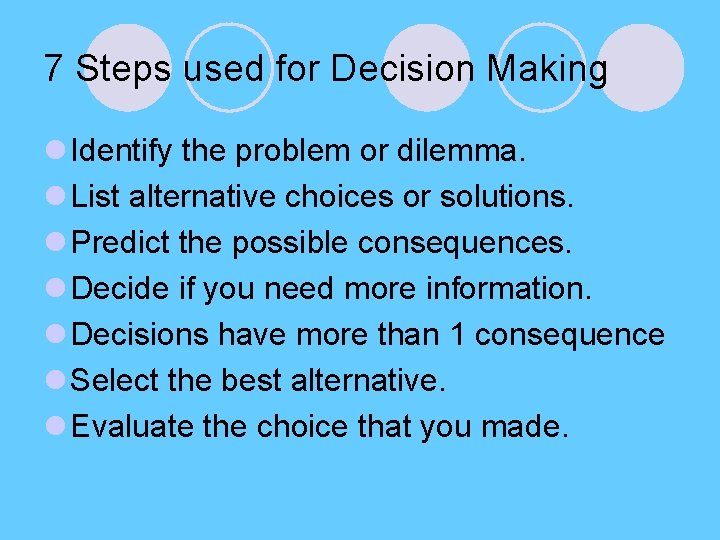 7 Steps used for Decision Making

- Identify the problem or dilemma.
- List alternative choices or solutions.
- Predict the possible consequences.
- Decide if you need more information.
- Decisions have more than 1 consequence
- Select the best alternative.
- Evaluate the choice that you made.